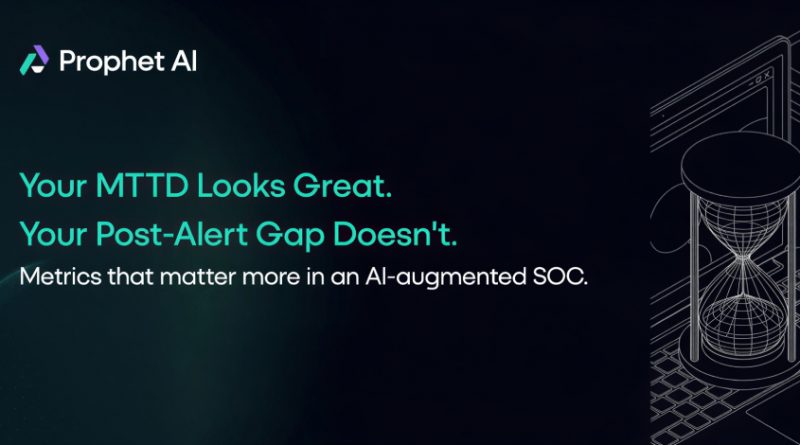 Prophet AI

Your MTTD Looks Great.
Your Post-Alert Gap Doesn't.
Metrics that matter more in an AI-augmented SOC.